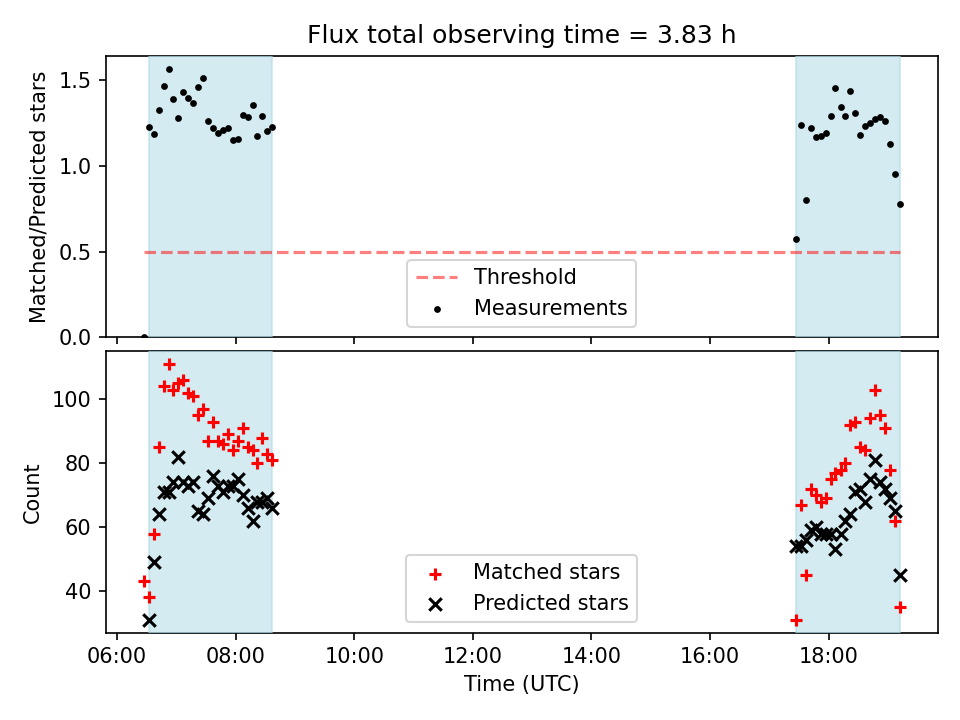 Flux total observing time = 3.83 h

Matched/Predicted stars

1.5
1.0
0.5
0.0

Threshold
Measurements

Count

100
80
60
40

Matched stars
Predicted stars

06:00 08:00 10:00 12:00 14:00 16:00 18:00

Time (UTC)